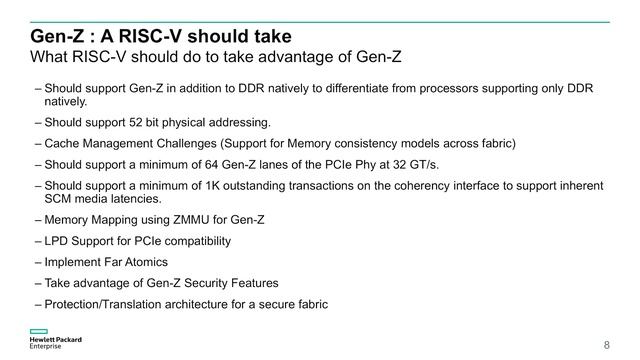 Gen-Z : A RISC-V should take
What RISC-V should do to take advantage of Gen-Z

– Should support Gen-Z in addition to DDR natively to differentiate from processors supporting only DDR natively.

– Should support 52 bit physical addressing.

– Cache Management Challenges (Support for Memory consistency models across fabric)

– Should support a minimum of 64 Gen-Z lanes of the PCIe Phy at 32 GT/s.

– Should support a minimum of 1K outstanding transactions on the coherency interface to support inherent SCM media latencies.

– Memory Mapping using ZMMU for Gen-Z

– LPD Support for PCIe compatibility

– Implement Far Atomics

– Take advantage of Gen-Z Security Features

– Protection/Translation architecture for a secure fabric

Hewlett Packard Enterprise

8